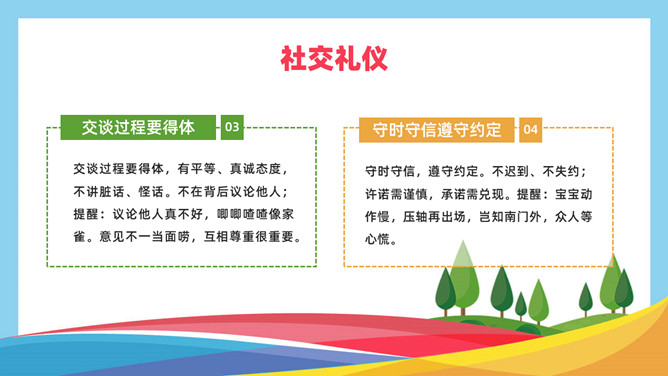 社交礼仪

交谈过程要得体

03

交谈过程要得体，有平等、真诚态度，不讲脏话、怪话。不在背后议论他人；提醒：议论他人真不好，唧唧喳喳像家雀。意见不一当面唠，互相尊重很重要。

守时守信遵守约定

04

守时守信，遵守约定。不迟到、不失约；许诺需谨慎，承诺需兑现。提醒：宝宝动作慢，压轴再出场，岂知南门外，众人等心慌。